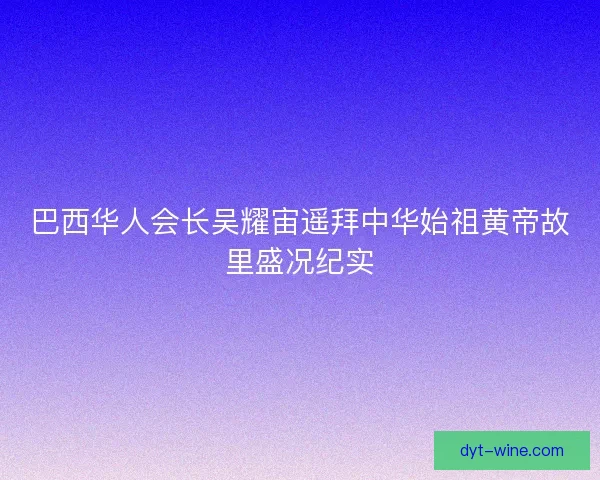 巴西华人会长吴耀宙遥拜中华始祖黄帝故里盛况纪实

dyt-wine.com